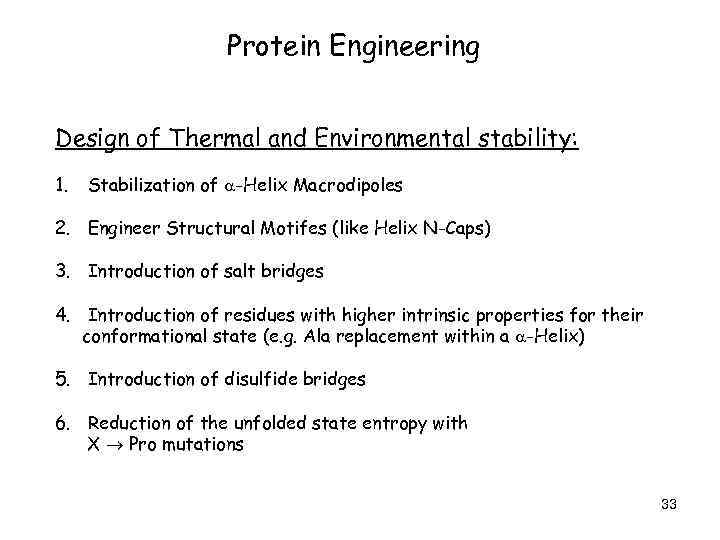 Protein Engineering

Design of Thermal and Environmental stability:

1. Stabilization of $\alpha$-Helix Macrodipoles

2. Engineer Structural Motifes (like Helix N-Caps)

3. Introduction of salt bridges

4. Introduction of residues with higher intrinsic properties for their conformational state (e.g. Ala replacement within a $\alpha$-Helix)

5. Introduction of disulfide bridges

6. Reduction of the unfolded state entropy with X $\rightarrow$ Pro mutations

33